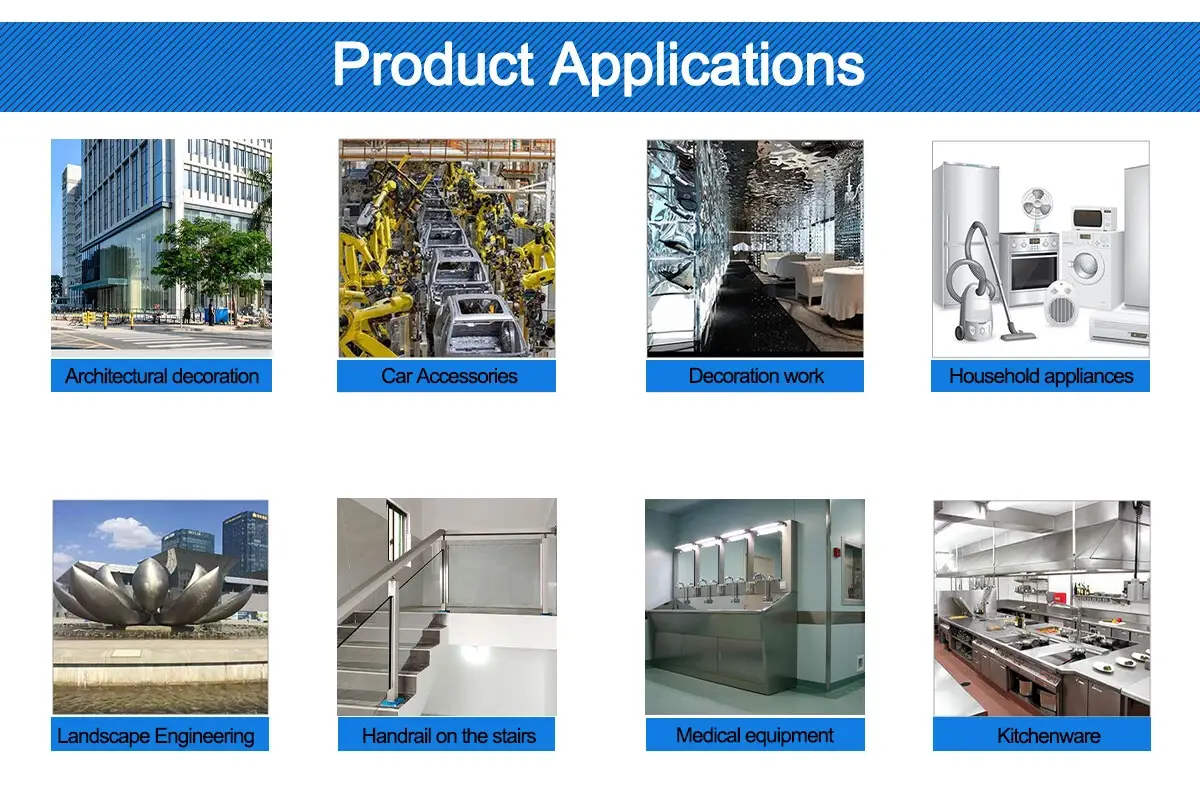 Product Applications

Architectural decoration

Car Accessories

Decoration work

Household appliances

Landscape Engineering

Handrail on the stairs

Medical equipment

Kitchenware